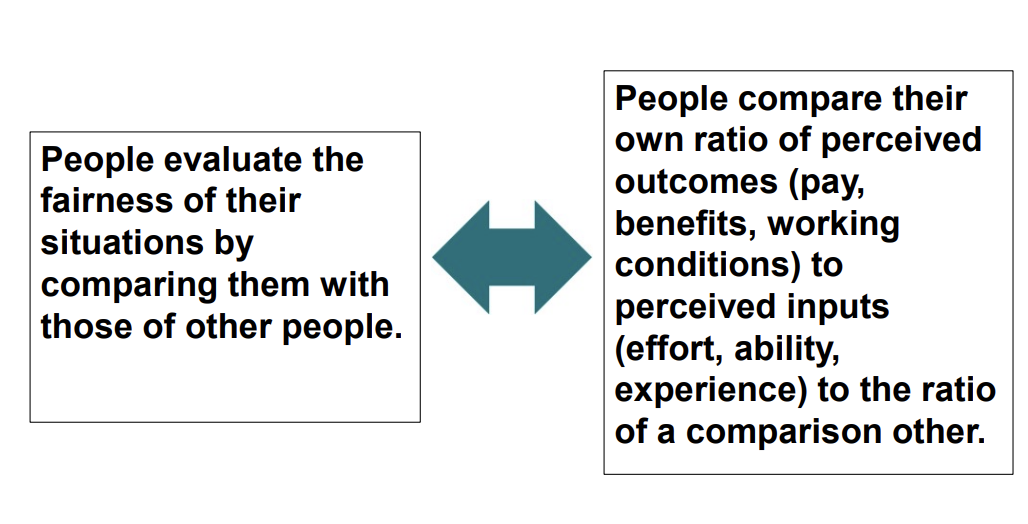 People evaluate the fairness of their situations by comparing them with those of other people.

People compare their own ratio of perceived outcomes (pay, benefits, working conditions) to perceived inputs (effort, ability, experience) to the ratio of a comparison other.